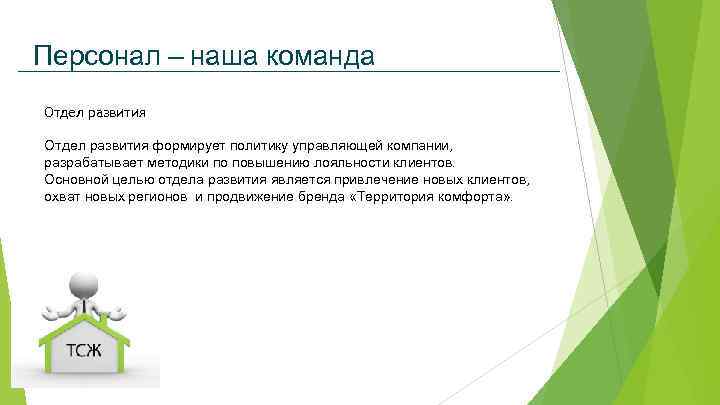 Персонал – наша команда

Отдел развития

Отдел развития формирует политику управляющей компании, разрабатывает методики по повышению лояльности клиентов. Основной целью отдела развития является привлечение новых клиентов, охват новых регионов и продвижение бренда «Территория комфорта».

ТСЖ